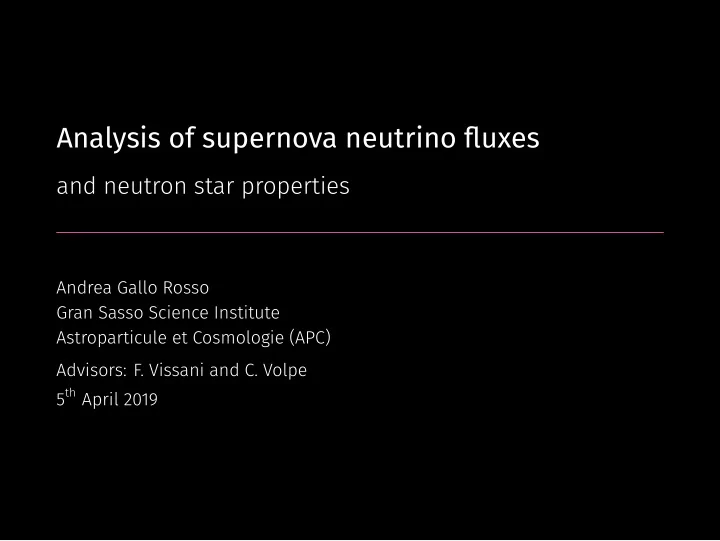 Analysis of supernova neutrino fluxes

and neutron star properties

Andrea Gallo Rosso
Gran Sasso Science Institute
Astroparticule et Cosmologie (APC)

Advisors: F. Vissani and C. Volpe

5$^{th}$ April 2019